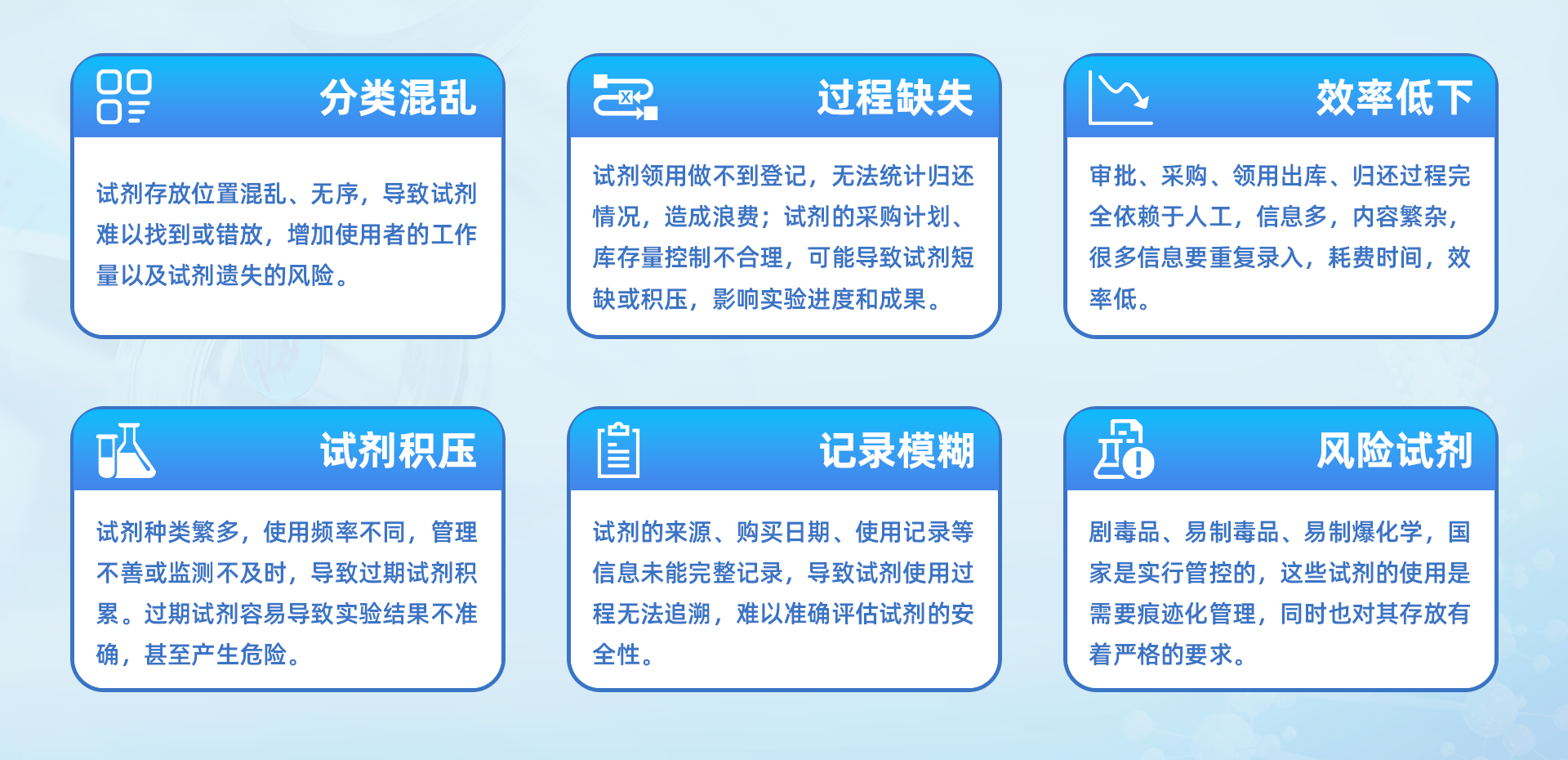 分类混乱

试剂存放位置混乱、无序，导致试剂难以找到或错放，增加使用者的工作量以及试剂遗失的风险。

过程缺失

试剂领用做不到登记，无法统计归还情况，造成浪费；试剂的采购计划、库存量控制不合理，可能导致试剂短缺或积压，影响实验进度和成果。

效率低下

审批、采购、领用出库、归还过程完全依赖于人工，信息多，内容繁杂，很多信息要重复录入，耗费时间，效率低。

试剂积压

试剂种类繁多，使用频率不同，管理不善或监测不及时，导致过期试剂积累。过期试剂容易导致实验结果不准确，甚至产生危险。

记录模糊

试剂的来源、购买日期、使用记录等信息未能完整记录，导致试剂使用过程无法追溯，难以准确评估试剂的安全性。

风险试剂

剧毒品、易制毒品、易制爆化学，国家是实行管控的，这些试剂的使用是需要痕迹化管理，同时也对其存放有着严格的要求。